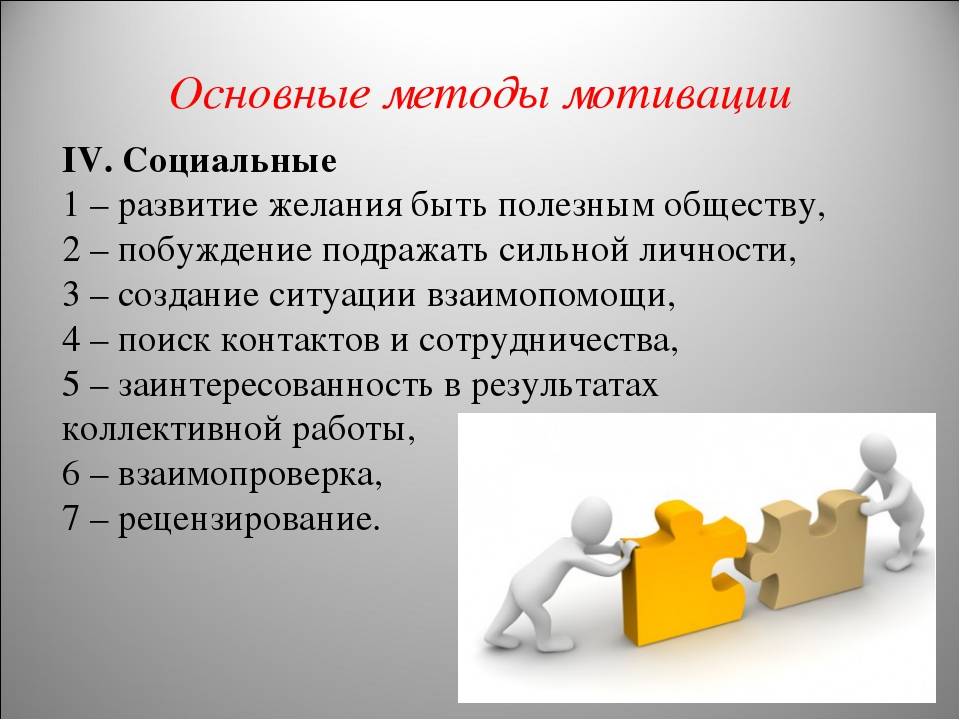 Основные методы мотивации

IV. Социальные
1 – развитие желания быть полезным обществу,
2 – побуждение подражать сильной личности,
3 – создание ситуации взаимопомощи,
4 – поиск контактов и сотрудничества,
5 – заинтересованность в результатах коллективной работы,
6 – взаимопроверка,
7 – рецензирование.